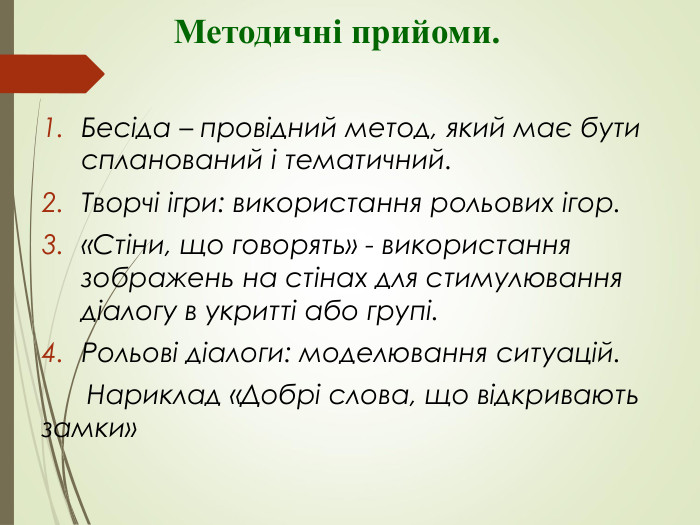 Методичні прийоми.

1. Бесіда – провідний метод, який має бути спланований і тематичний.
2. Творчі ігри: використання рольових ігор.
3. «Стіни, що говорять» - використання зображень на стінах для стимулювання діалогу в укритті або групі.
4. Рольові діалоги: моделювання ситуацій.
Нариклад «Добрі слова, що відкривають замки»